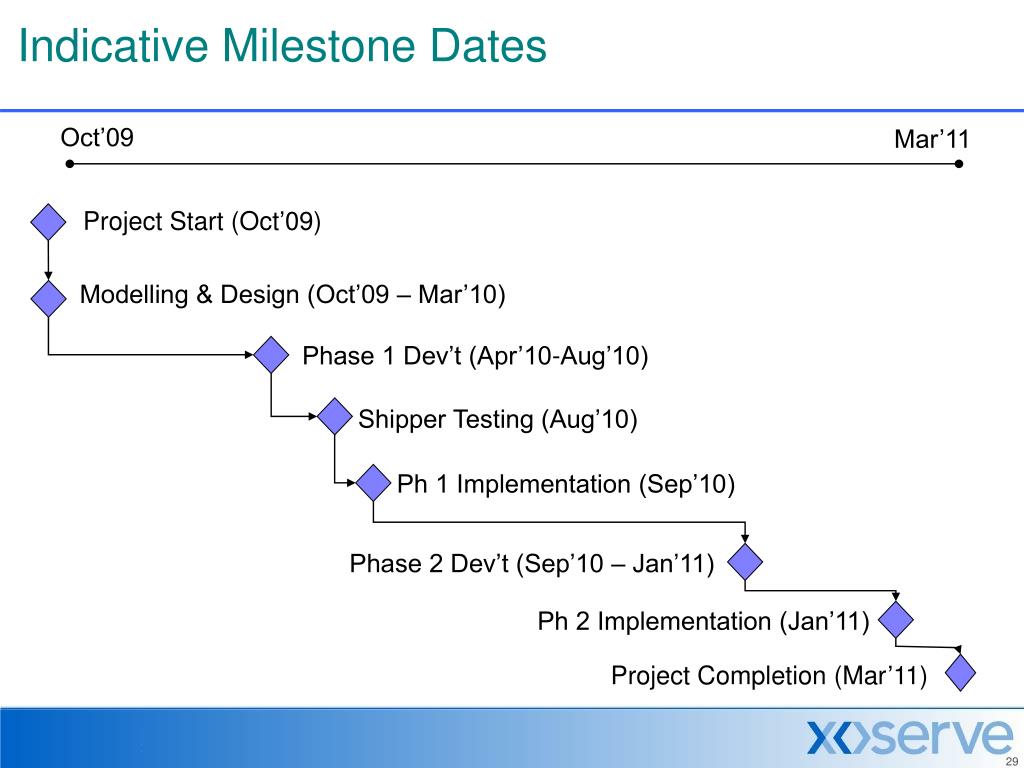 Indicative Milestone Dates

Oct’09

Mar’11

Project Start (Oct’09)

Modelling & Design (Oct’09 – Mar’10)

Phase 1 Dev’t (Apr’10-Aug’10)

Shipper Testing (Aug’10)

Ph 1 Implementation (Sep’10)

Phase 2 Dev’t (Sep’10 – Jan’11)

Ph 2 Implementation (Jan’11)

Project Completion (Mar’11)

xoserve

29